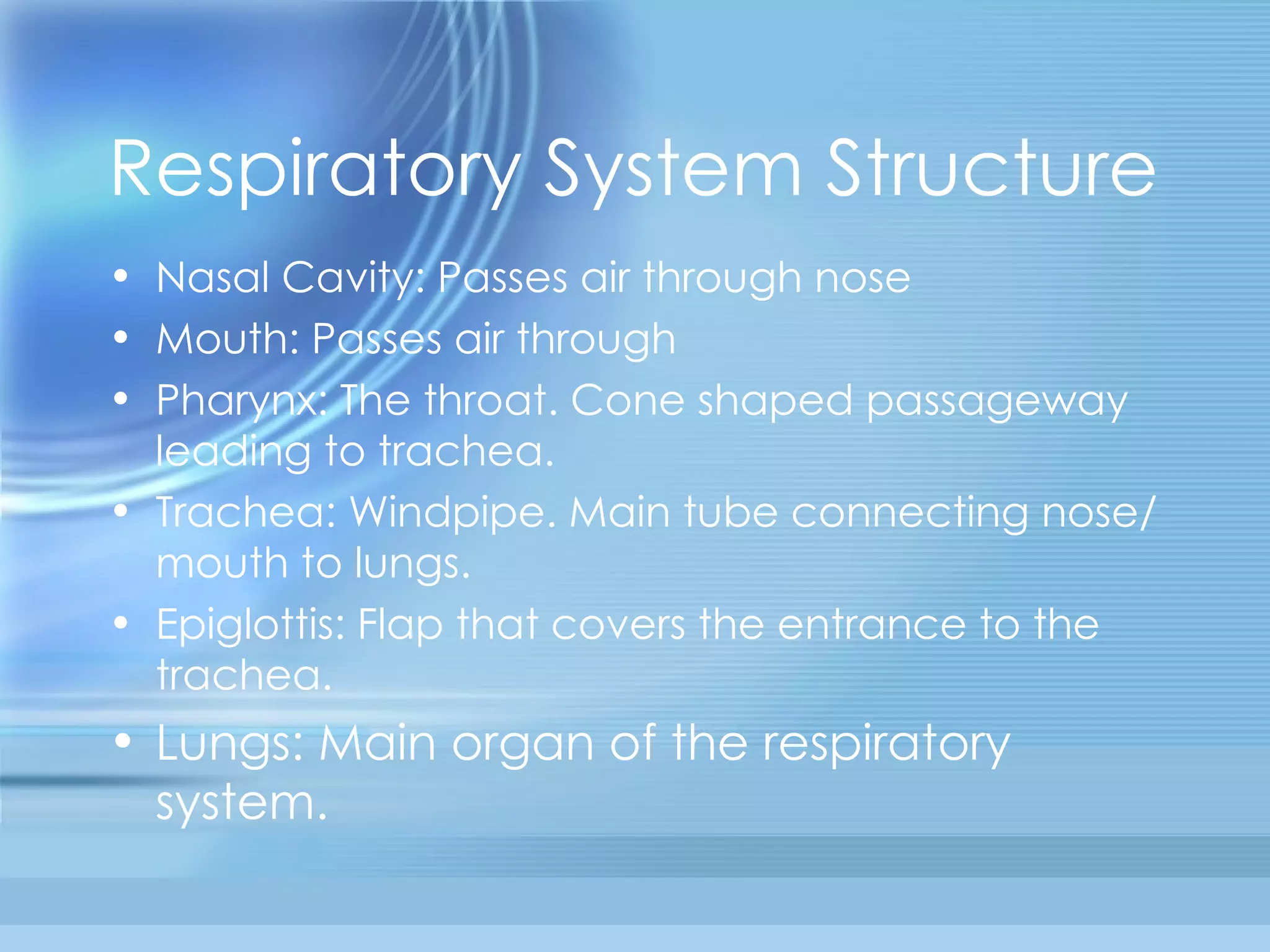 Respiratory System Structure

• Nasal Cavity: Passes air through nose
• Mouth: Passes air through
• Pharynx: The throat. Cone shaped passageway leading to trachea.
• Trachea: Windpipe. Main tube connecting nose/ mouth to lungs.
• Epiglottis: Flap that covers the entrance to the trachea.
• Lungs: Main organ of the respiratory system.